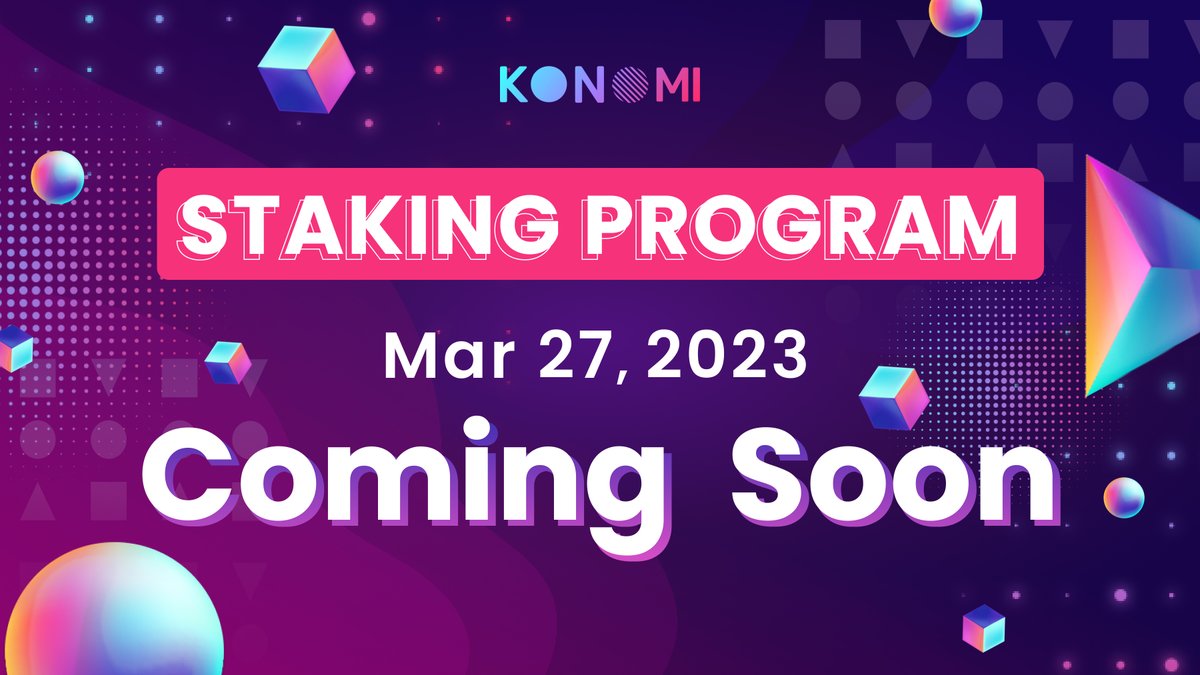 KONOMI

STAKING PROGRAM

Mar 27, 2023

Coming Soon